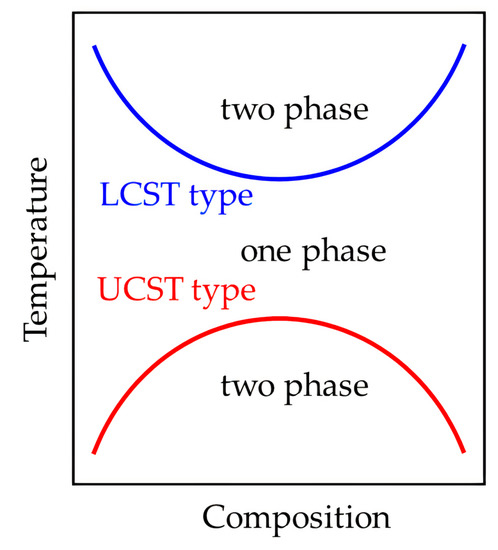 Temperature

two phase

LCST type

one phase

UCST type

two phase

Composition